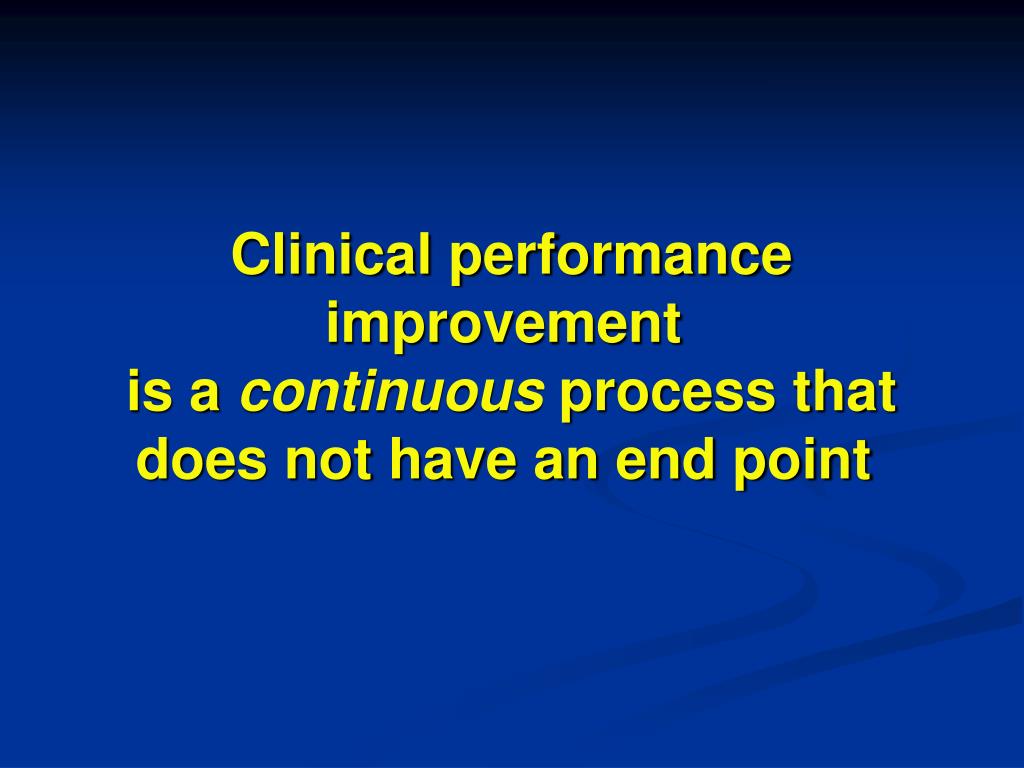 Clinical performance improvement is a continuous process that does not have an end point